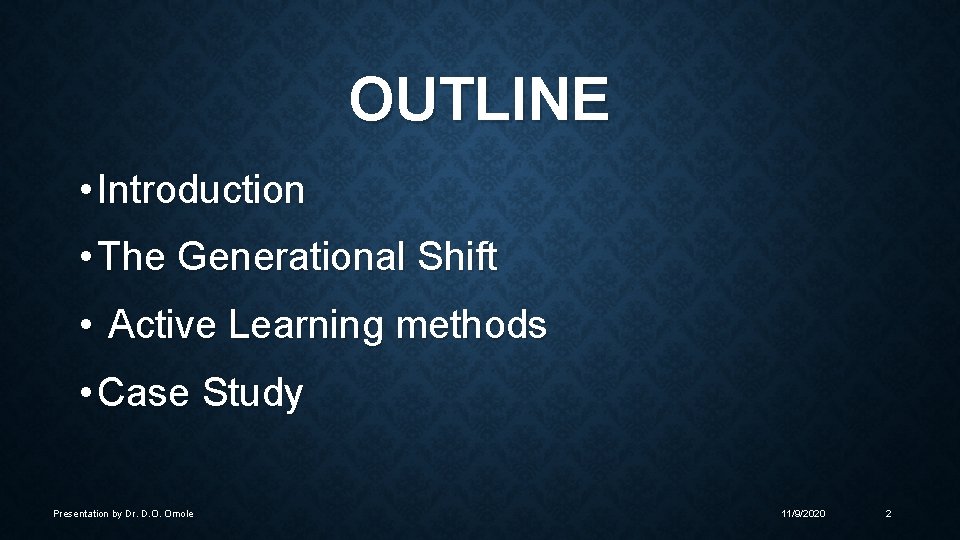 OUTLINE

• Introduction

• The Generational Shift

• Active Learning methods

• Case Study

Presentation by Dr. D.O. Omole

11/9/2020

2